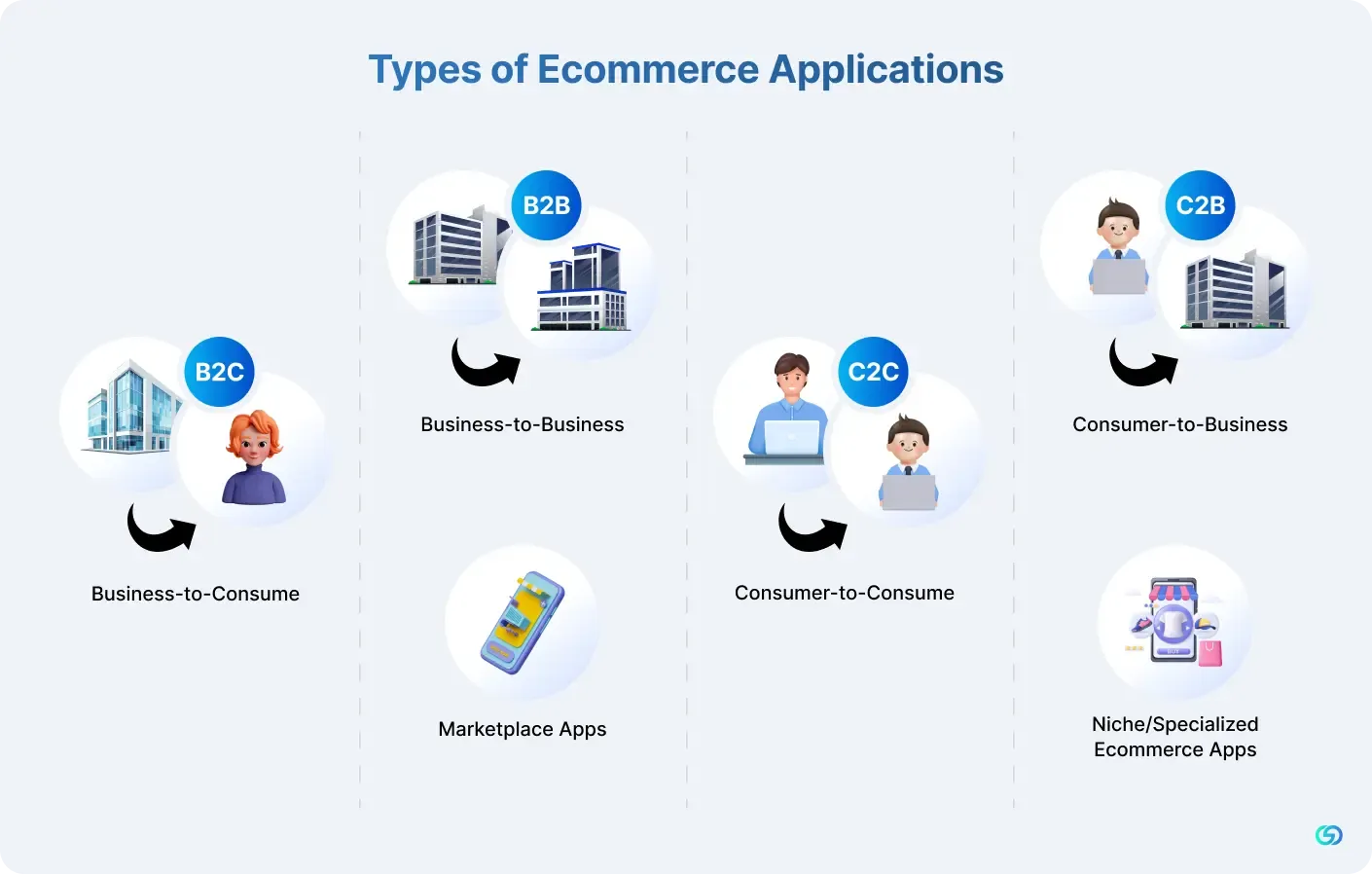 Types of Ecommerce Applications

B2C

Business-to-Consume

B2B

Business-to-Business

Marketplace Apps

C2C

Consumer-to-Consume

C2B

Consumer-to-Business

Niche/Specialized Ecommerce Apps